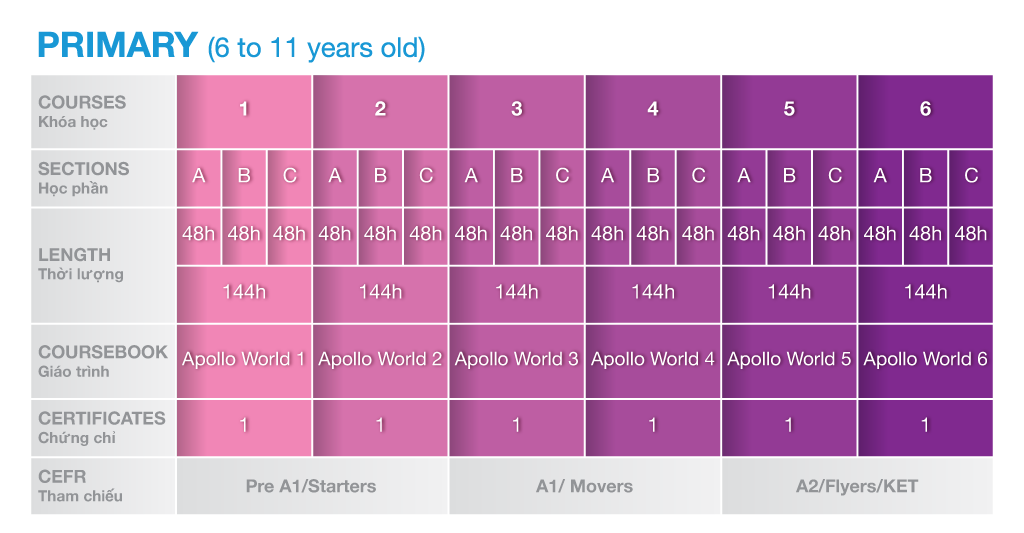 PRIMARY (6 to 11 years old)

| COURSES Khóa học | 1 | | | 2 | | | 3 | | | 4 | | | 5 | | | 6 | | |
|---|---|---|---|---|---|---|---|---|---|---|---|---|---|---|---|---|---|---|
| SECTIONS Học phần | A | B | C | A | B | C | A | B | C | A | B | C | A | B | C | A | B | C |
| LENGTH Thời lượng | 48h | 48h | 48h | 48h | 48h | 48h | 48h | 48h | 48h | 48h | 48h | 48h | 48h | 48h | 48h | 48h | 48h | 48h |
| | 144h | | | 144h | | | 144h | | | 144h | | | 144h | | | 144h | | |
| COURSEBOOK Giáo trình | Apollo World 1 | | | Apollo World 2 | | | Apollo World 3 | | | Apollo World 4 | | | Apollo World 5 | | | Apollo World 6 | | |
| CERTIFICATES Chứng chỉ | 1 | | | 1 | | | 1 | | | 1 | | | 1 | | | 1 | | |
| CEFR Tham chiếu | Pre A1/Starters | | | | | | A1/ Movers | | | | | | A2/Flyers/KET | | | | | |